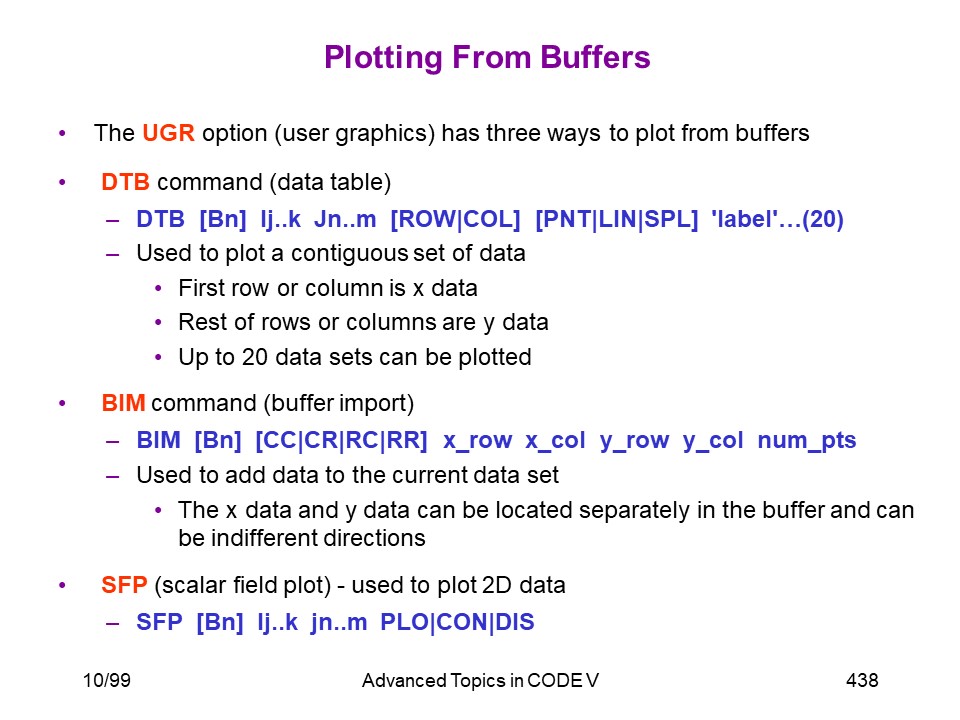 Plotting From Buffers

• The UGR option (user graphics) has three ways to plot from buffers

• DTB command (data table)
– DTB [Bn] Ij..k Jn..m [ROW|COL] [PNT|LIN|SPL] 'label'…(20)
– Used to plot a contiguous set of data
• First row or column is x data
• Rest of rows or columns are y data
• Up to 20 data sets can be plotted

• BIM command (buffer import)
– BIM [Bn] [CC|CR|RC|RR] x_row x_col y_row y_col num_pts
– Used to add data to the current data set
• The x data and y data can be located separately in the buffer and can be indifferent directions

• SFP (scalar field plot) - used to plot 2D data
– SFP [Bn] Ij..k jn..m PLO|CON|DIS

10/99 Advanced Topics in CODE V 438